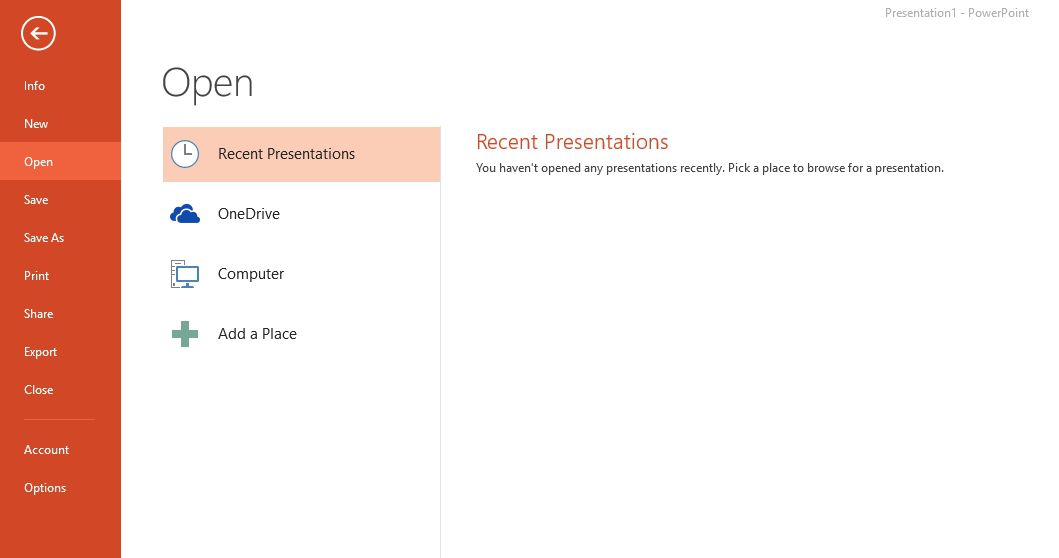 Presentation1 - PowerPoint

Info
New
Open
Save
Save As
Print
Share
Export
Close
Account
Options

Open

Recent Presentations
OneDrive
Computer
Add a Place

Recent Presentations
You haven't opened any presentations recently. Pick a place to browse for a presentation.